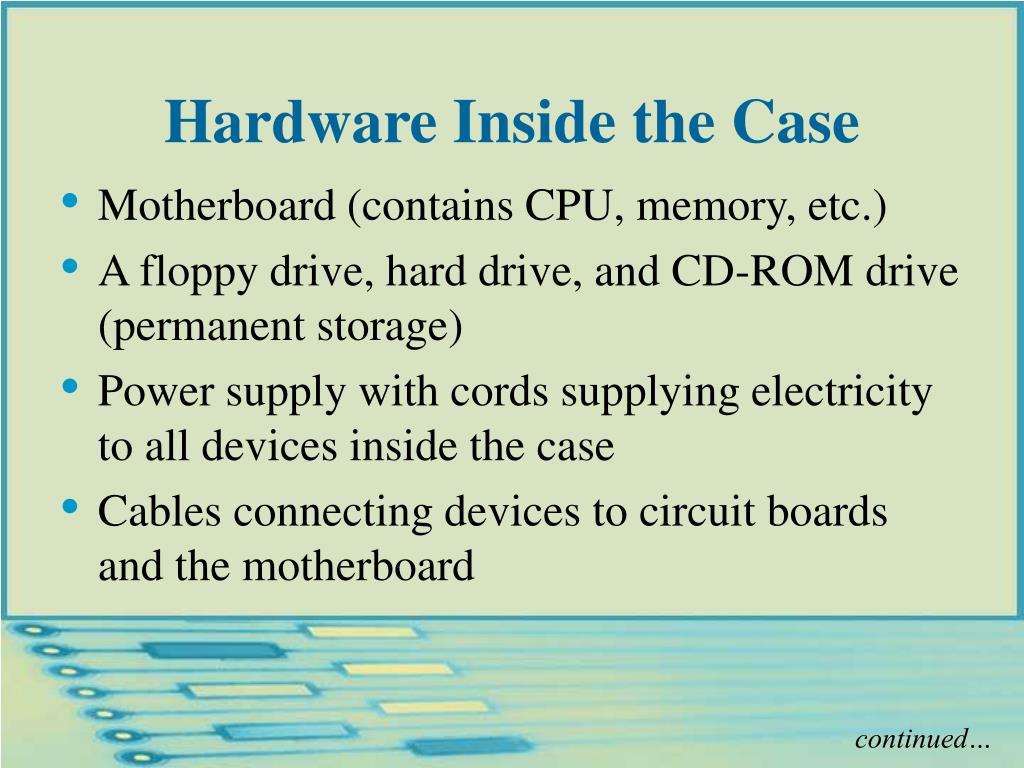 Hardware Inside the Case

• Motherboard (contains CPU, memory, etc.)
• A floppy drive, hard drive, and CD-ROM drive (permanent storage)
• Power supply with cords supplying electricity to all devices inside the case
• Cables connecting devices to circuit boards and the motherboard

continued…